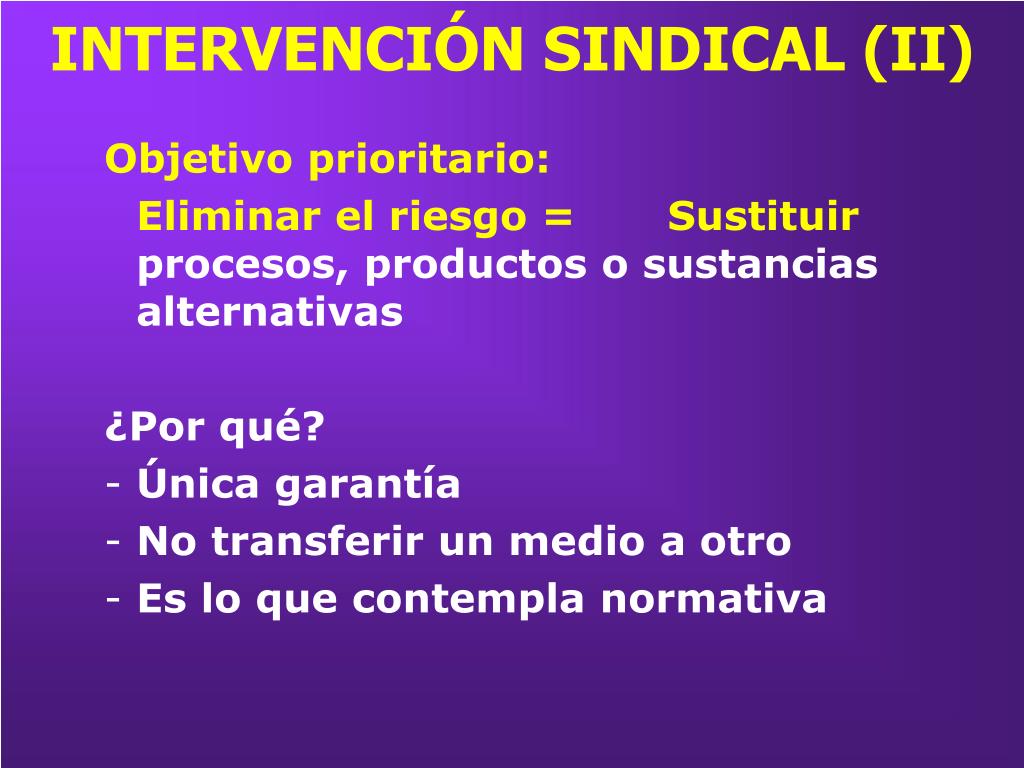 INTERVENCIÓN SINDICAL (II)

Objetivo prioritario:

Eliminar el riesgo = Sustituir procesos, productos o sustancias alternativas

¿Por qué?
- Única garantía
- No transferir un medio a otro
- Es lo que contempla normativa